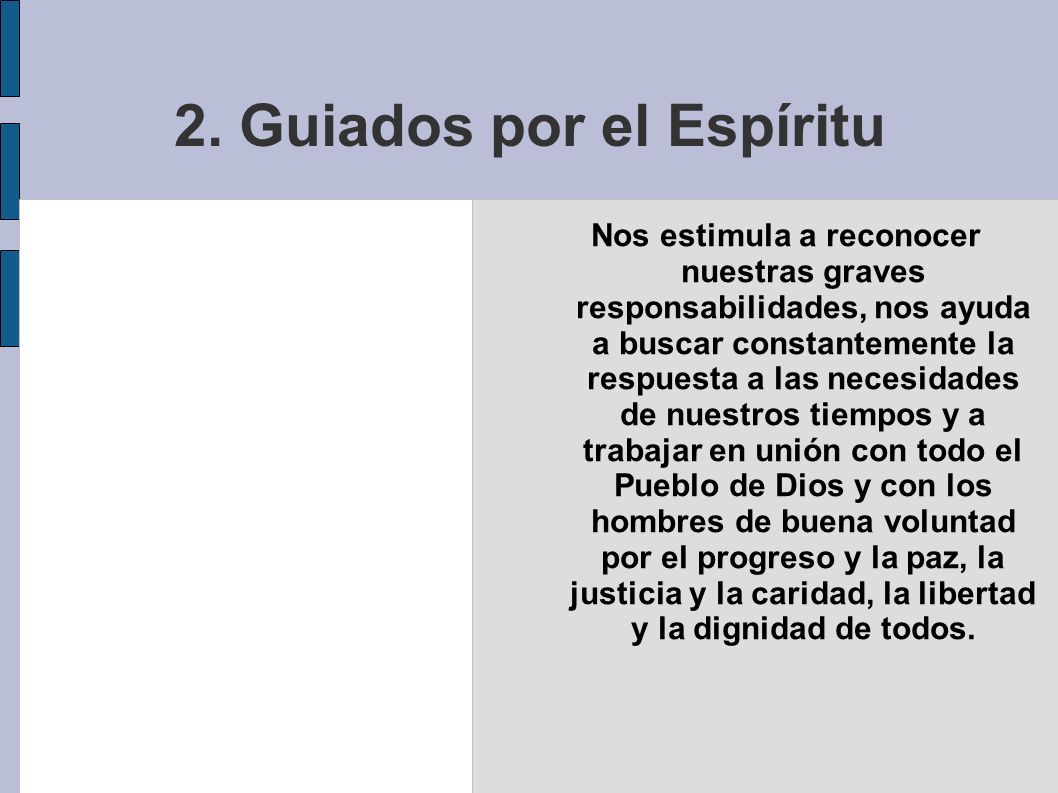 2. Guiados por el Espíritu

Nos estimula a reconocer nuestras graves responsabilidades, nos ayuda a buscar constantemente la respuesta a las necesidades de nuestros tiempos y a trabajar en unión con todo el Pueblo de Dios y con los hombres de buena voluntad por el progreso y la paz, la justicia y la caridad, la libertad y la dignidad de todos.